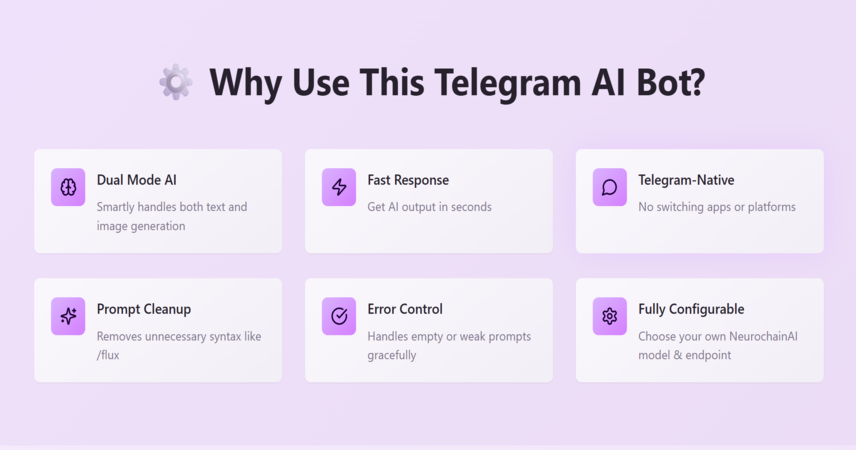 Why Use This Telegram AI Bot?

Dual Mode AI
Smartly handles both text and image generation

Fast Response
Get AI output in seconds

Telegram-Native
No switching apps or platforms

Prompt Cleanup
Removes unnecessary syntax like /flux

Error Control
Handles empty or weak prompts gracefully

Fully Configurable
Choose your own NeurochainAI model & endpoint